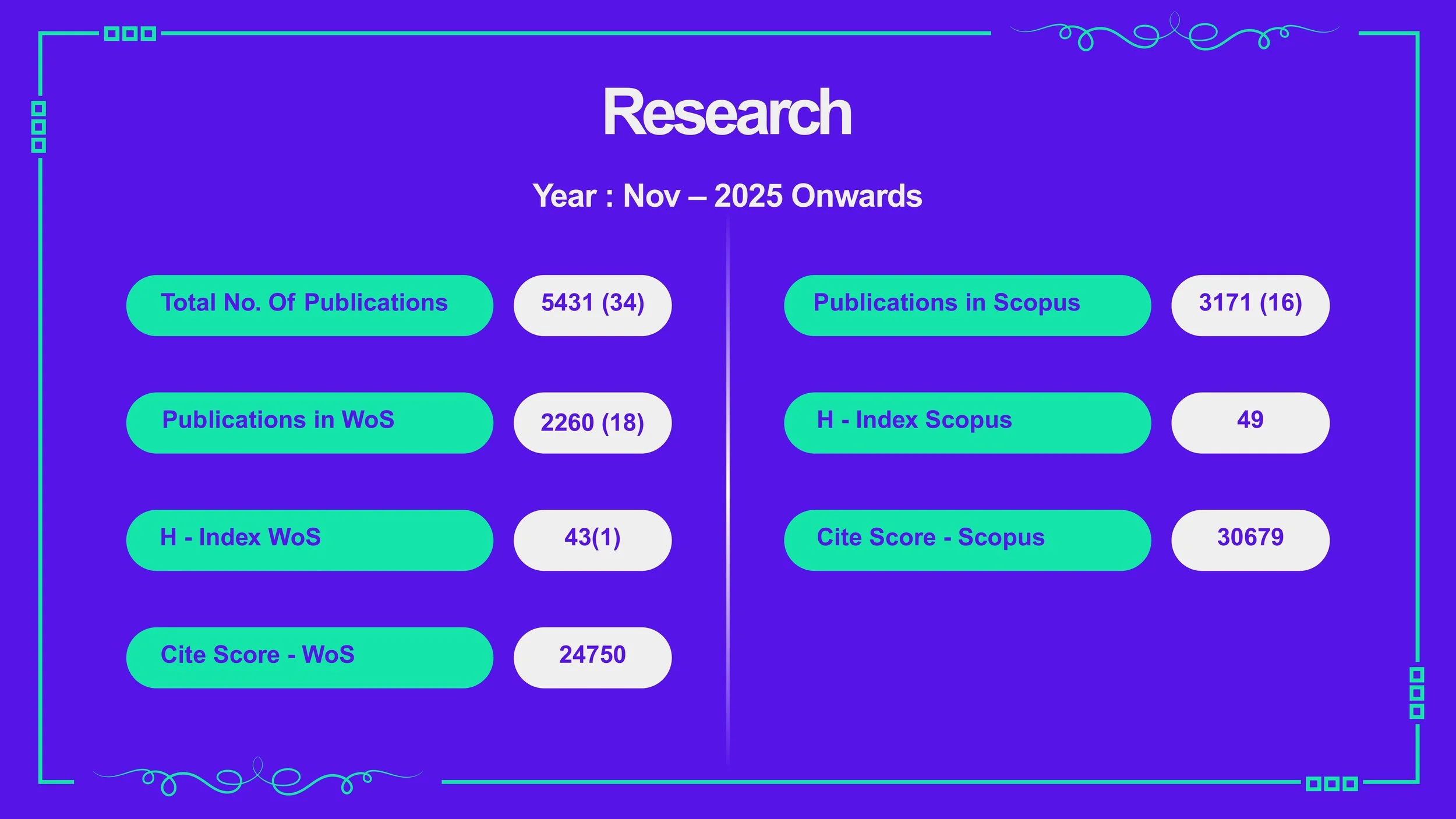 Research

Year : Nov – 2025 Onwards

Total No. Of Publications
5431 (34)

Publications in WoS
2260 (18)

H - Index WoS
43(1)

Cite Score - WoS
24750

Publications in Scopus
3171 (16)

H - Index Scopus
49

Cite Score - Scopus
30679